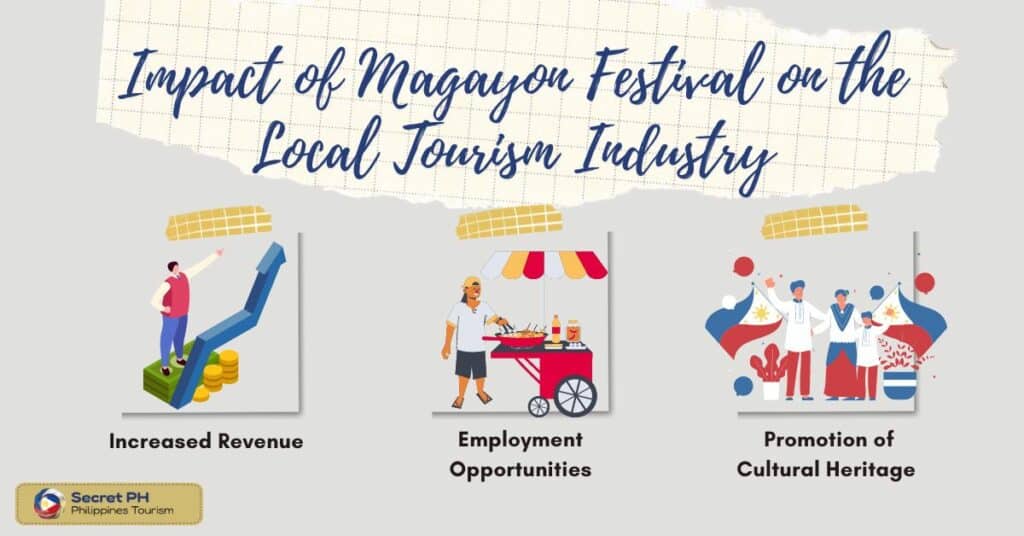 Impact of Magayon Festival on the Local Tourism Industry

Increased Revenue

Employment Opportunities

Promotion of Cultural Heritage

Secret PH
Philippines Tourism